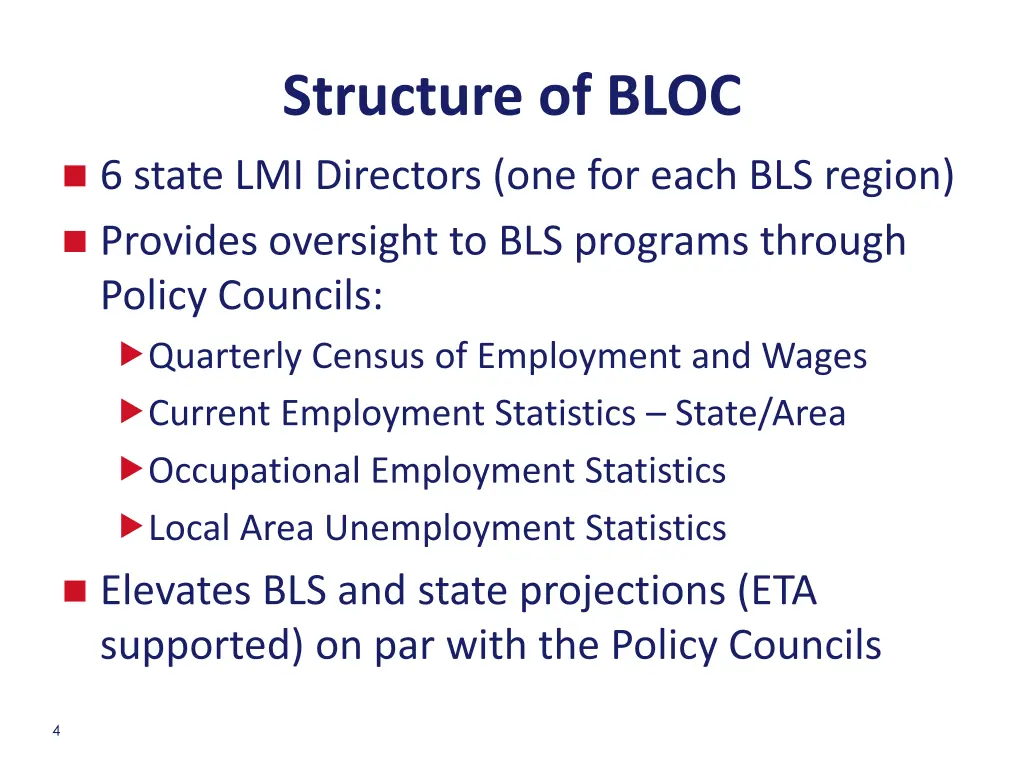 Structure of BLOC

6 state LMI Directors (one for each BLS region)

Provides oversight to BLS programs through Policy Councils:

Quarterly Census of Employment and Wages

Current Employment Statistics – State/Area

Occupational Employment Statistics

Local Area Unemployment Statistics

Elevates BLS and state projections (ETA supported) on par with the Policy Councils

4